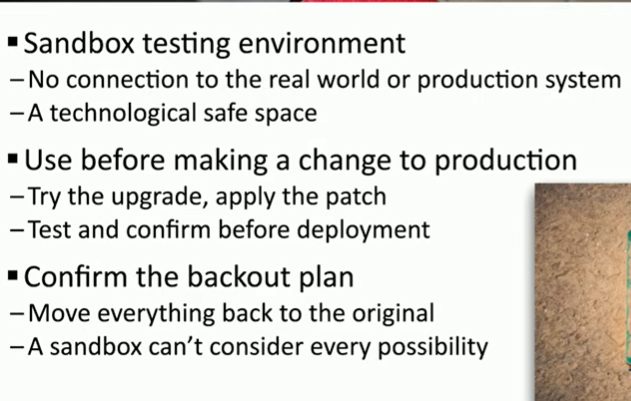 ▪ Sandbox testing environment
– No connection to the real world or production system
– A technological safe space

▪ Use before making a change to production
– Try the upgrade, apply the patch
– Test and confirm before deployment

▪ Confirm the backout plan
– Move everything back to the original
– A sandbox can't consider every possibility